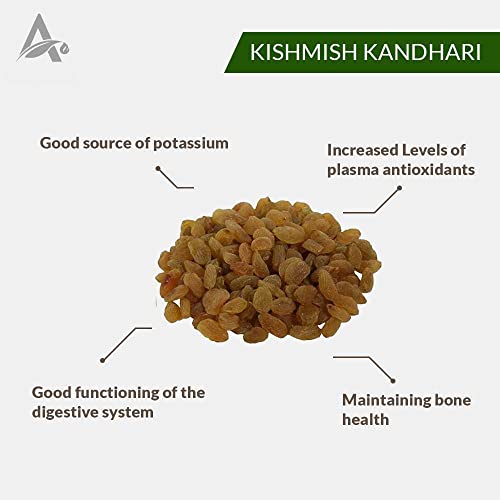 KISHMISH KANDHARI

Good source of potassium

Increased Levels of plasma antioxidants

Good functioning of the digestive system

Maintaining bone health